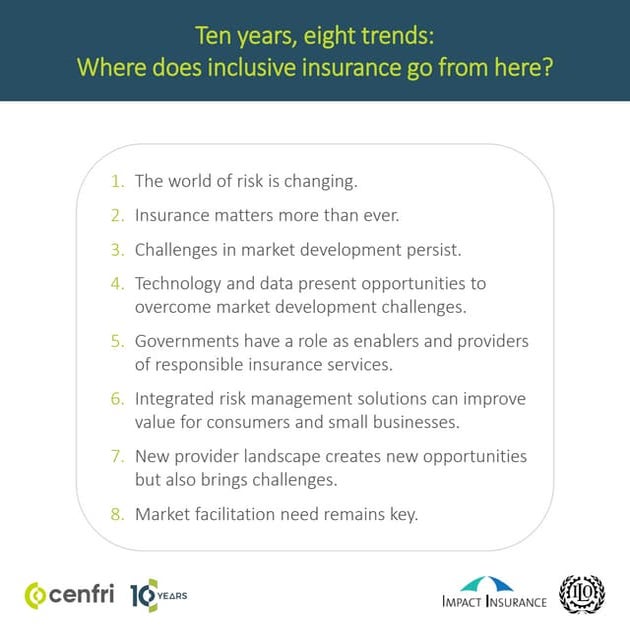 Ten years, eight trends:
Where does inclusive insurance go from here?

1. The world of risk is changing.
2. Insurance matters more than ever.
3. Challenges in market development persist.
4. Technology and data present opportunities to overcome market development challenges.
5. Governments have a role as enablers and providers of responsible insurance services.
6. Integrated risk management solutions can improve value for consumers and small businesses.
7. New provider landscape creates new opportunities but also brings challenges.
8. Market facilitation need remains key.

cenfri 10 YEARS

IMPACT INSURANCE ILO